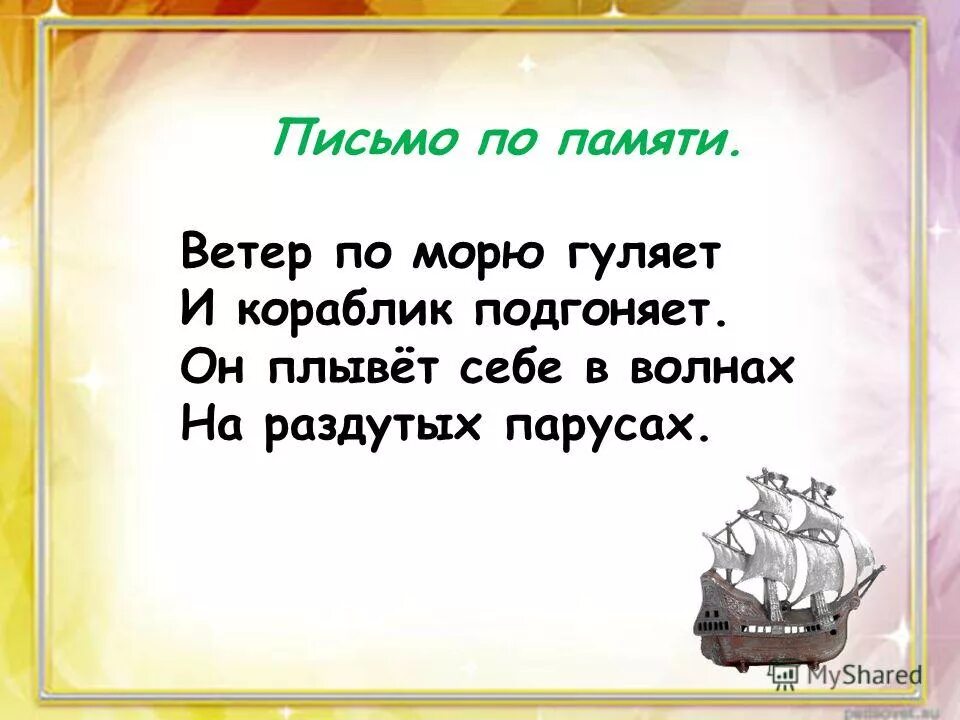 Письмо по памяти.

Ветер по морю гуляет
И кораблик подгоняет.
Он плывёт себе в волнах
На раздутых парусах.

MyShared